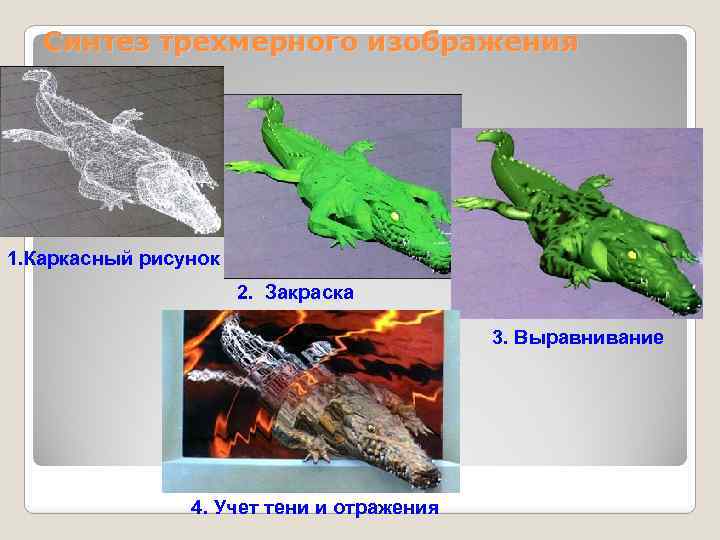 Синтез трехмерного изображения

1.Каркасный рисунок

2. Закраска

3. Выравнивание

4. Учет тени и отражения